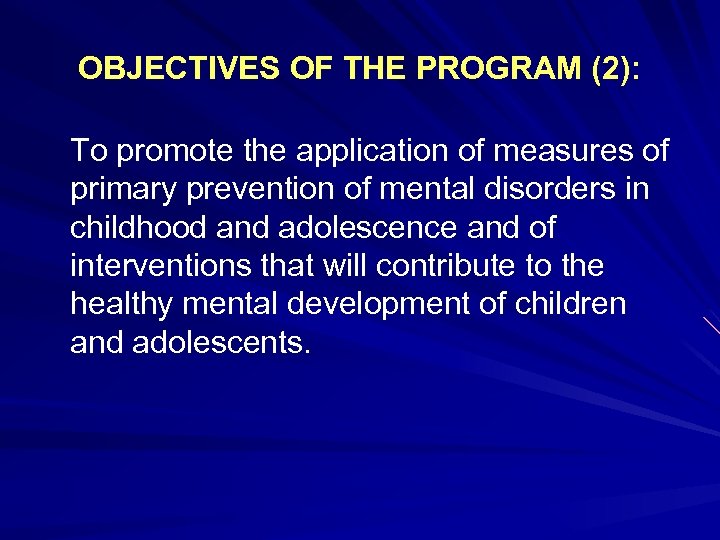 OBJECTIVES OF THE PROGRAM (2):

To promote the application of measures of primary prevention of mental disorders in childhood and adolescence and of interventions that will contribute to the healthy mental development of children and adolescents.